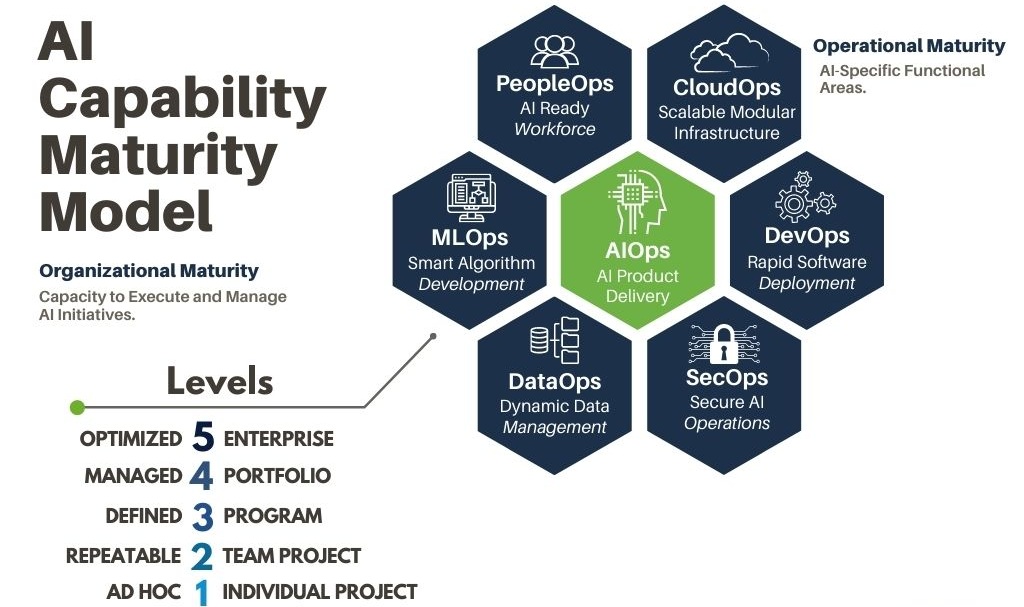 AI Capability Maturity Model

Organizational Maturity
Capacity to Execute and Manage AI Initiatives.

Levels

OPTIMIZED 5 ENTERPRISE
MANAGED 4 PORTFOLIO
DEFINED 3 PROGRAM
REPEATABLE 2 TEAM PROJECT
AD HOC 1 INDIVIDUAL PROJECT

PeopleOps
AI Ready
Workforce

CloudOps
Scalable Modular
Infrastructure

Operational Maturity
AI-Specific Functional Areas.

MLOps
Smart Algorithm
Development

AIOps
AI Product
Delivery

DevOps
Rapid Software
Deployment

DataOps
Dynamic Data
Management

SecOps
Secure AI
Operations